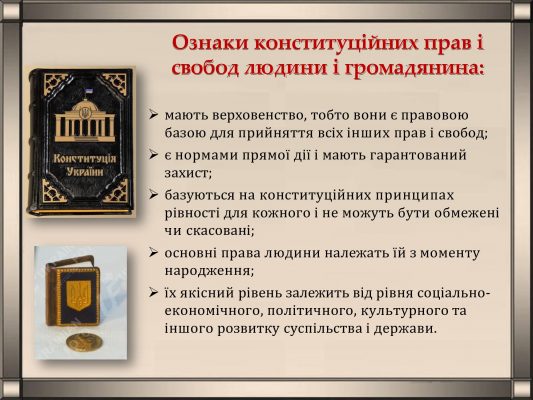 Ознаки конституційних прав і свобод людини і громадянина:

Конституція України

➢ мають верховенство, тобто вони є правовою базою для прийняття всіх інших прав і свобод;
➢ є нормами прямої дії і мають гарантований захист;
➢ базуються на конституційних принципах рівності для кожного і не можуть бути обмежені чи скасовані;
➢ основні права людини належать їй з моменту народження;
➢ їх якісний рівень залежить від рівня соціально-економічного, політичного, культурного та іншого розвитку суспільства і держави.